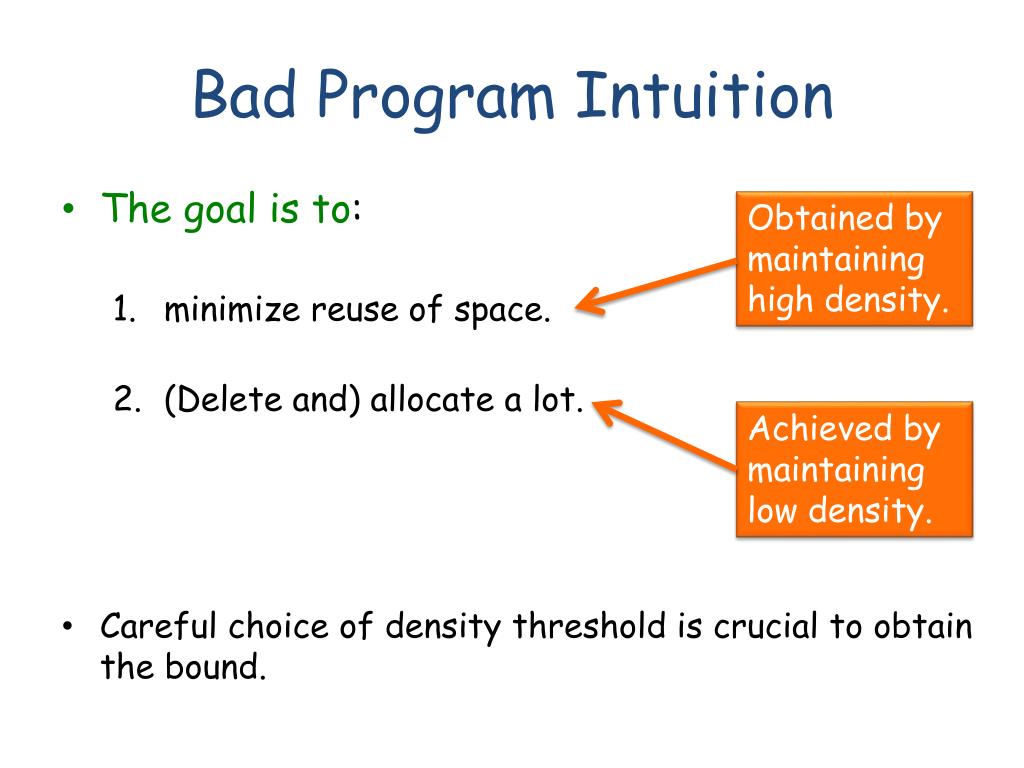 Bad Program Intuition

• The goal is to:

1. minimize reuse of space.

2. (Delete and) allocate a lot.

Obtained by maintaining high density.

Achieved by maintaining low density.

• Careful choice of density threshold is crucial to obtain the bound.